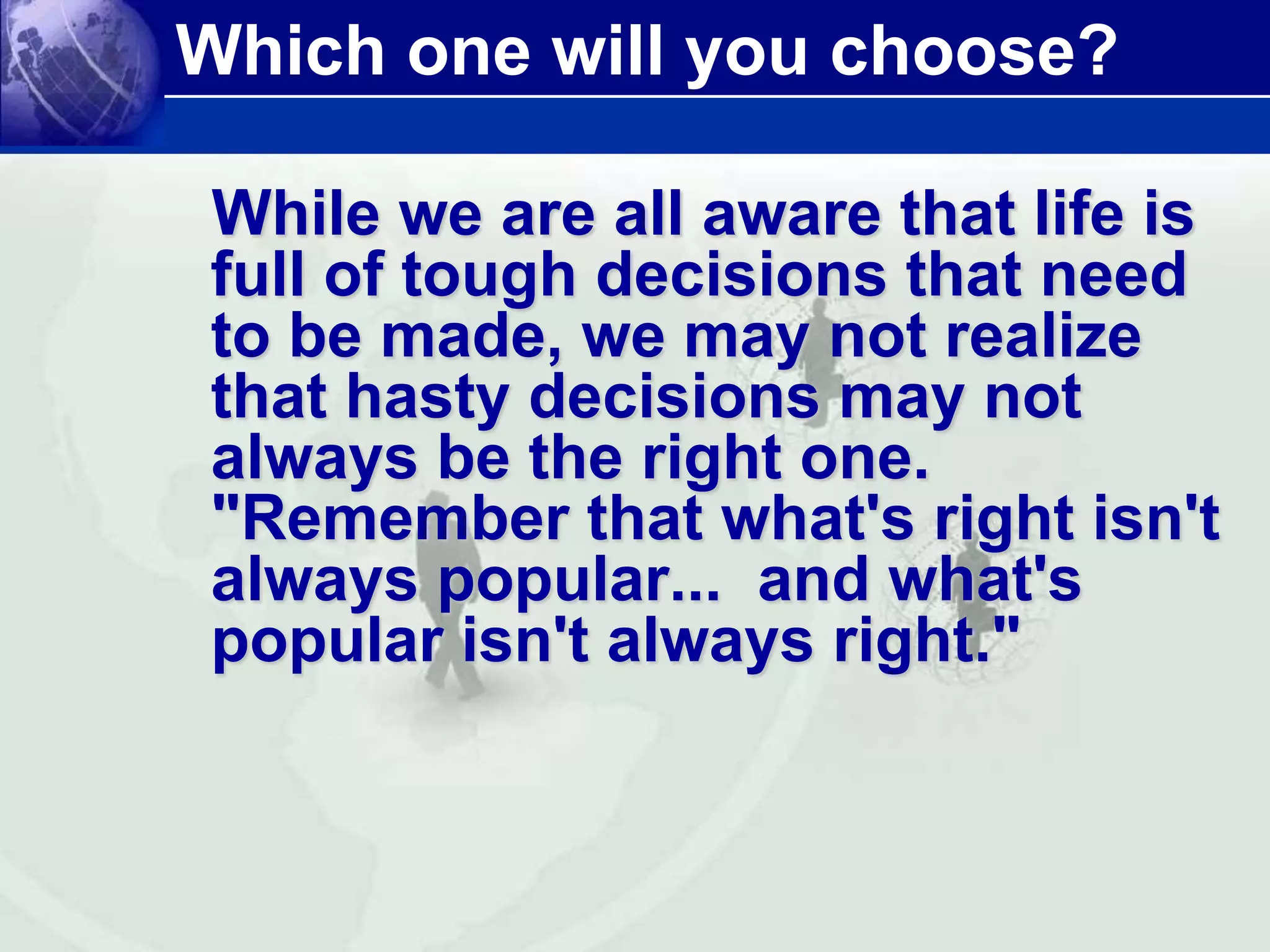 Which one will you choose?

While we are all aware that life is full of tough decisions that need to be made, we may not realize that hasty decisions may not always be the right one. "Remember that what's right isn't always popular... and what's popular isn't always right."